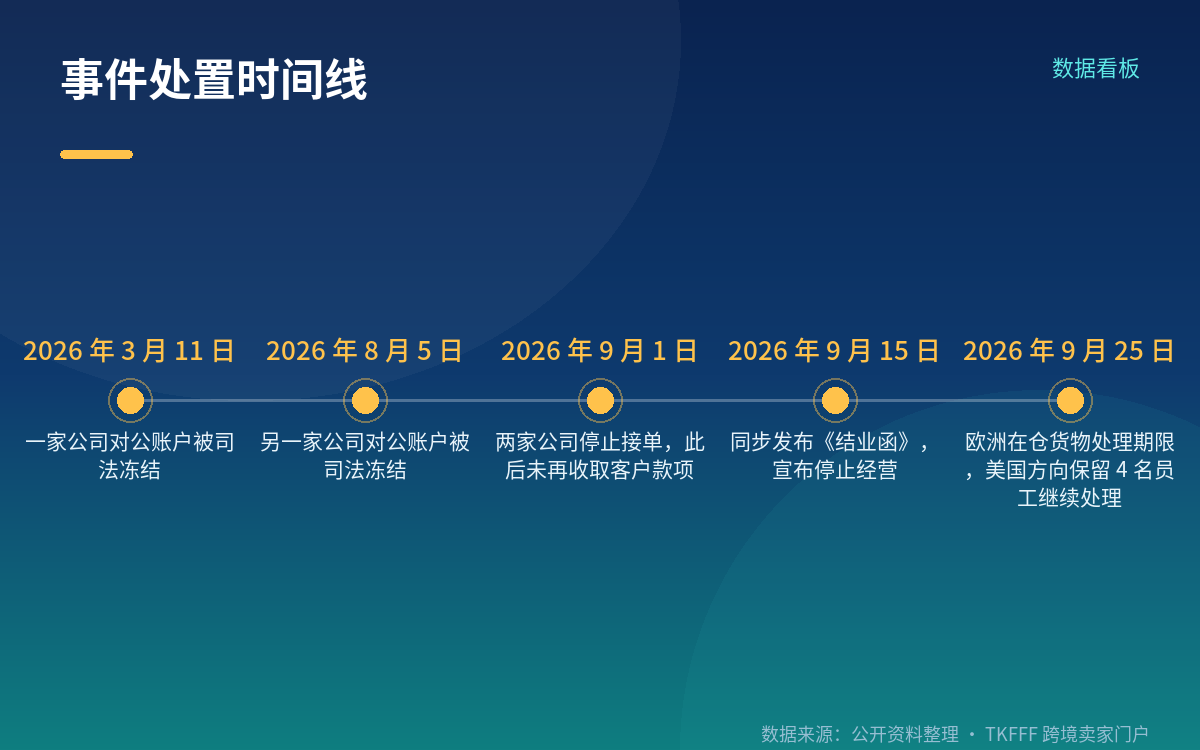 事件处置时间线

数据看板

2026 年 3 月 11 日
一家公司对公账户被司法冻结

2026 年 8 月 5 日
另一家公司对公账户被司法冻结

2026 年 9 月 1 日
两家公司停止接单，此后未再收取客户款项

2026 年 9 月 15 日
同步发布《结业函》，宣布停止经营

2026 年 9 月 25 日
欧洲在仓货物处理期限，美国方向保留 4 名员工继续处理

数据来源：公开资料整理 · TKFFF 跨境卖家门户